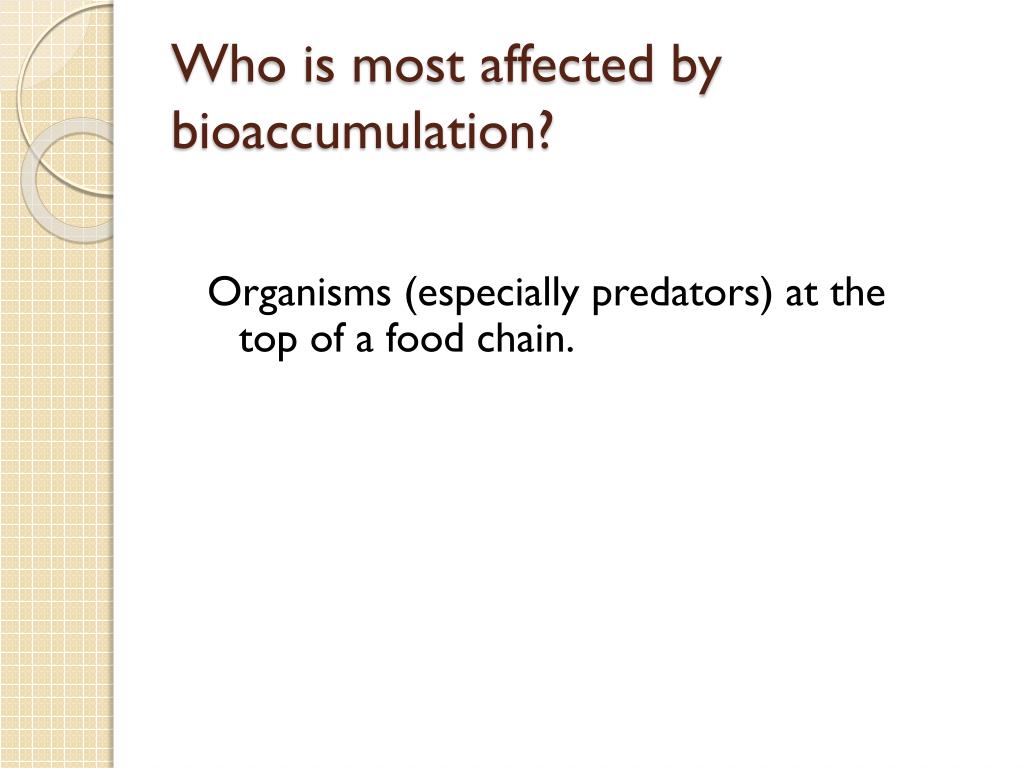 Who is most affected by bioaccumulation?

Organisms (especially predators) at the top of a food chain.